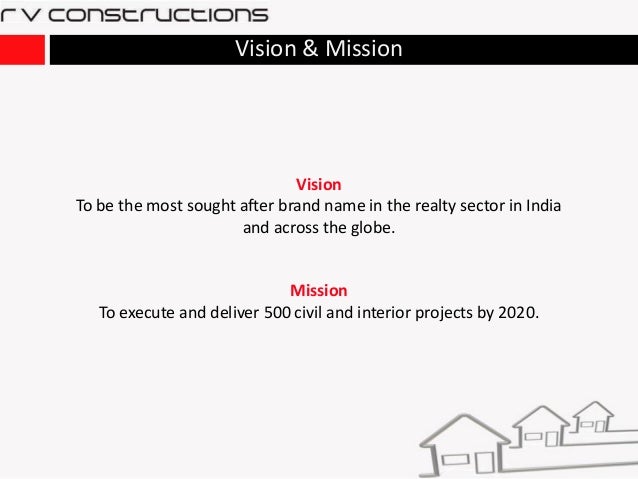 r v constructions

Vision & Mission

Vision
To be the most sought after brand name in the realty sector in India and across the globe.

Mission
To execute and deliver 500 civil and interior projects by 2020.